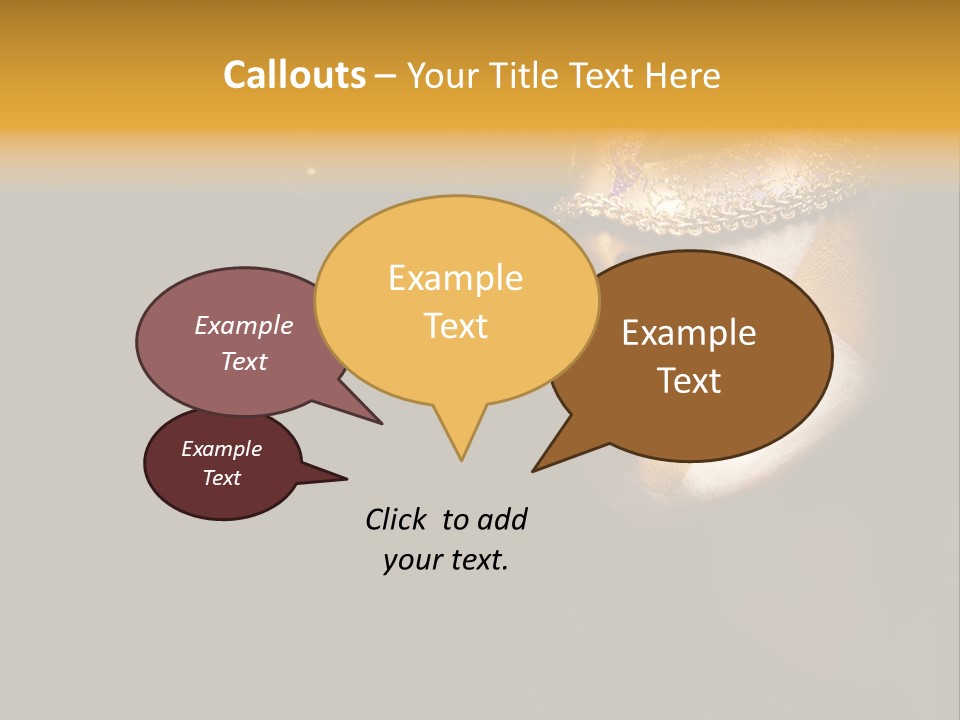 Callouts – Your Title Text Here

Example Text

Example Text

Example Text

Example Text

Click to add your text.